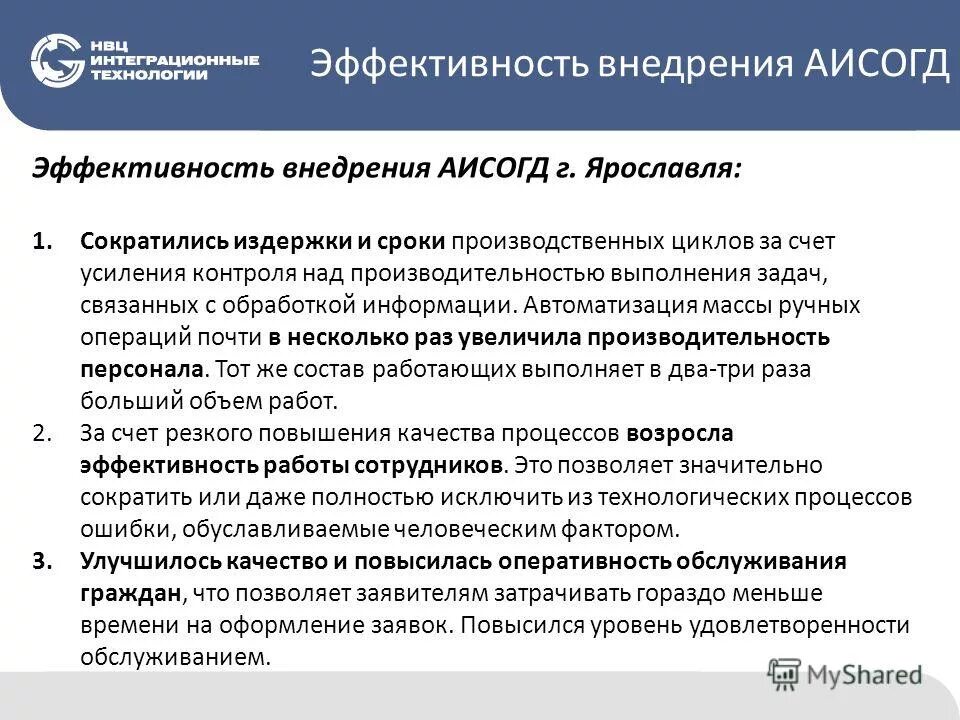 НВЦ ИНТЕГРАЦИОННЫЕ ТЕХНОЛОГИИ

Эффективность внедрения АИСОГД

Эффективность внедрения АИСОГД г. Ярославля:

1. Сократились издержки и сроки производственных циклов за счет усиления контроля над производительностью выполнения задач, связанных с обработкой информации. Автоматизация массы ручных операций почти в несколько раз увеличила производительность персонала. Тот же состав работающих выполняет в два-три раза больший объем работ.
2. За счет резкого повышения качества процессов возросла эффективность работы сотрудников. Это позволяет значительно сократить или даже полностью исключить из технологических процессов ошибки, обуславливаемые человеческим фактором.
3. Улучшилось качество и повысилась оперативность обслуживания граждан, что позволяет заявителям затрачивать гораздо меньше времени на оформление заявок. Повысился уровень удовлетворенности обслуживанием.

MyShared